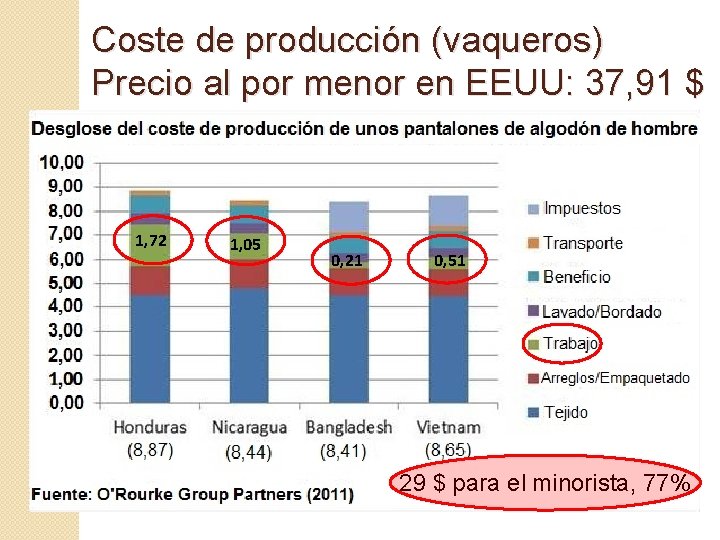 Coste de producción (vaqueros)
Precio al por menor en EEUU: 37,91 $

Desglose del coste de producción de unos pantalones de algodón de hombre

10,00
9,00
8,00
7,00
6,00
5,00
4,00
3,00
2,00
1,00
0,00

1,72
1,05
0,21
0,51

Honduras (8,87)
Nicaragua (8,44)
Bangladesh (8,41)
Vietnam (8,65)

Impuestos
Transporte
Beneficio
Lavado/Bordado
Trabajo
Arreglos/Empaquetado
Tejido

Fuente: O'Rourke Group Partners (2011)

29 $ para el minorista, 77%